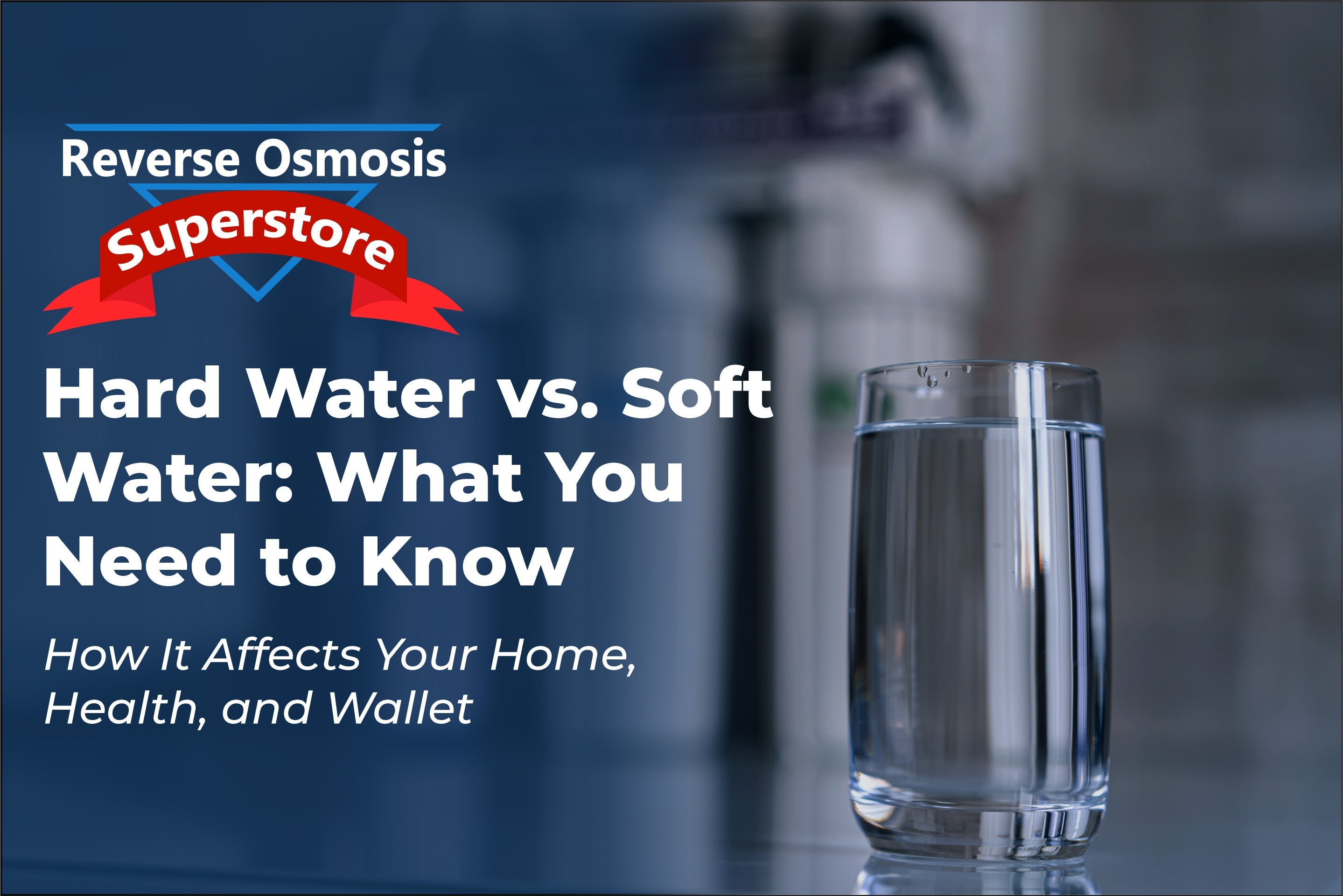 Reverse Osmosis
Superstore

Hard Water vs. Soft Water: What You Need to Know

How It Affects Your Home, Health, and Wallet